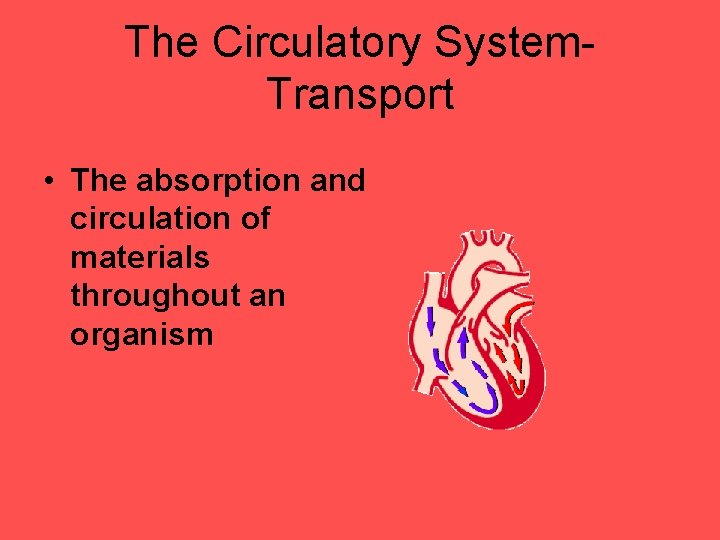 The Circulatory System-Transport

• The absorption and circulation of materials throughout an organism